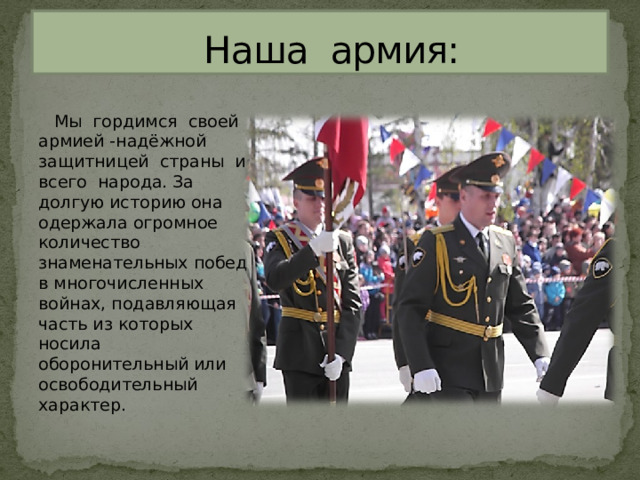 Наша армия:

Мы гордимся своей армией -надёжной защитницей страны и всего народа. За долгую историю она одержала огромное количество знаменательных побед в многочисленных войнах, подавляющая часть из которых носила оборонительный или освободительный характер.